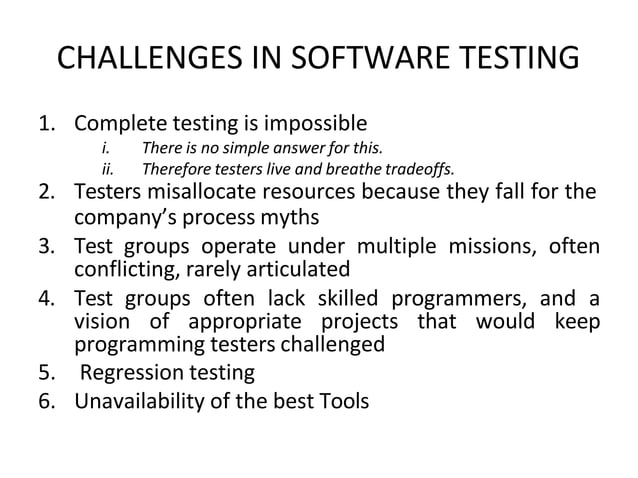 CHALLENGES IN SOFTWARE TESTING

1. Complete testing is impossible
i. There is no simple answer for this.
ii. Therefore testers live and breathe tradeoffs.
2. Testers misallocate resources because they fall for the company's process myths
3. Test groups operate under multiple missions, often conflicting, rarely articulated
4. Test groups often lack skilled programmers, and a vision of appropriate projects that would keep programming testers challenged
5. Regression testing
6. Unavailability of the best Tools